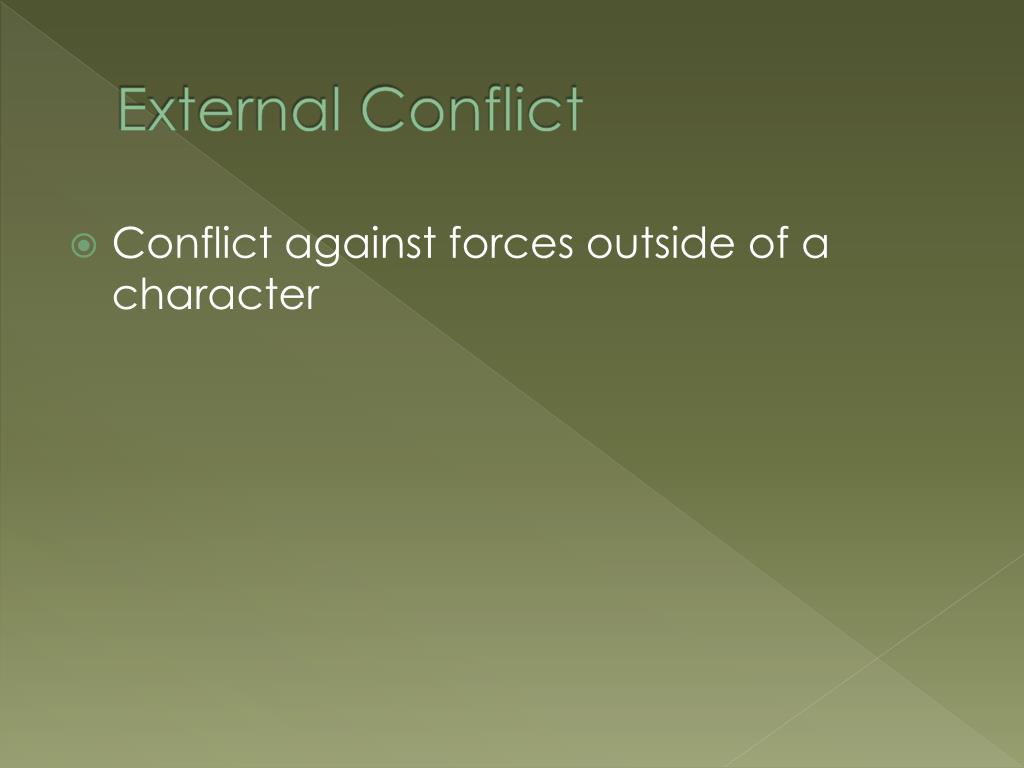 External Conflict

Conflict against forces outside of a character